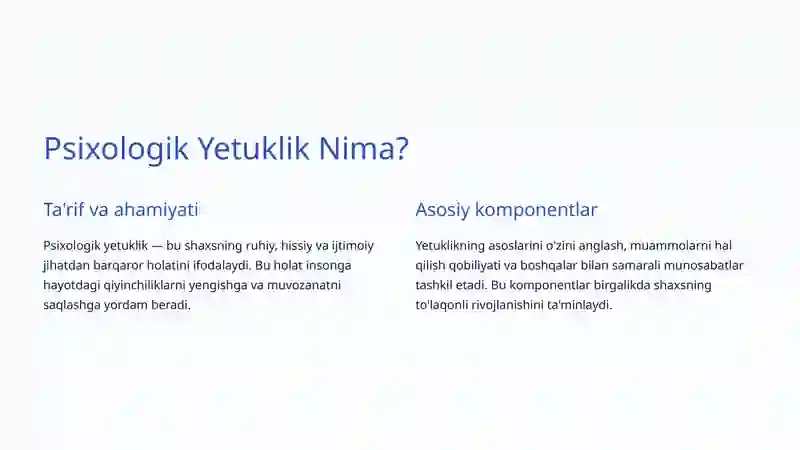 Psixologik Yetuklik Nima?

Ta'rif va ahamiyati

Psixologik yetuklik — bu shaxsning ruhiy, hissiy va ijtimoiy jihatdan barqaror holatini ifodalaydi. Bu holat insonga hayotdagi qiyinchiliklarni yengishga va muvozanatni saqlashga yordam beradi.

Asosiy komponentlar

Yetuklikning asoslarini o'zini anglash, muammolarni hal qilish qobiliyati va boshqalar bilan samarali munosabatlar tashkil etadi. Bu komponentlar birgalikda shaxsning to'laqonli rivojlanishini ta'minlaydi.